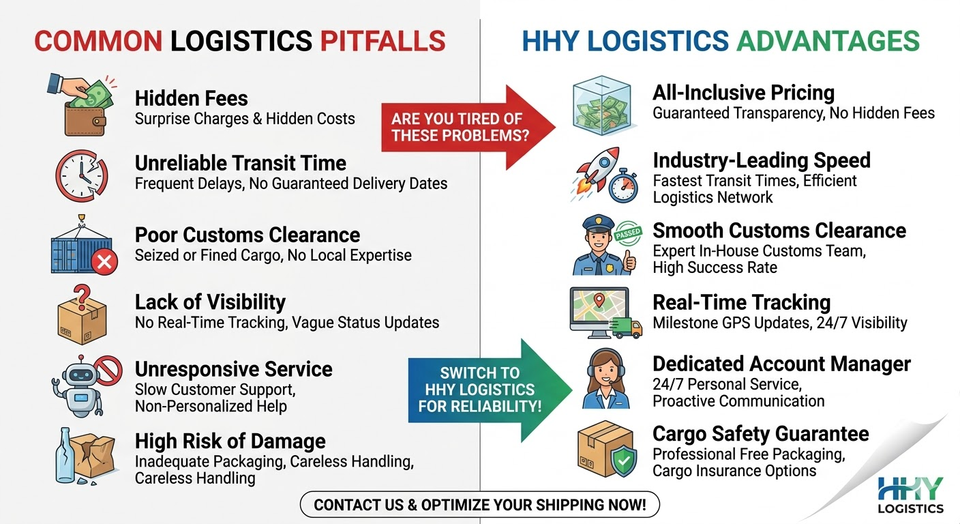 COMMON LOGISTICS PITFALLS

Hidden Fees
Surprise Charges & Hidden Costs

Unreliable Transit Time
Frequent Delays, No Guaranteed Delivery Dates

Poor Customs Clearance
Seized or Fined Cargo, No Local Expertise

Lack of Visibility
No Real-Time Tracking, Vague Status Updates

Unresponsive Service
Slow Customer Support, Non-Personalized Help

High Risk of Damage
Inadequate Packaging, Careless Handling, Careless Handling

ARE YOU TIRED OF THESE PROBLEMS?

SWITCH TO HHY LOGISTICS FOR RELIABILITY!

HHY LOGISTICS ADVANTAGES

All-Inclusive Pricing
Guaranteed Transparency, No Hidden Fees

Industry-Leading Speed
Fastest Transit Times, Efficient Logistics Network

PASSED

Smooth Customs Clearance
Expert In-House Customs Team, High Success Rate

Real-Time Tracking
Milestone GPS Updates, 24/7 Visibility

Dedicated Account Manager
24/7 Personal Service, Proactive Communication

Cargo Safety Guarantee
Professional Free Packaging, Cargo Insurance Options

CONTACT US & OPTIMIZE YOUR SHIPPING NOW!

HHY
LOGISTICS